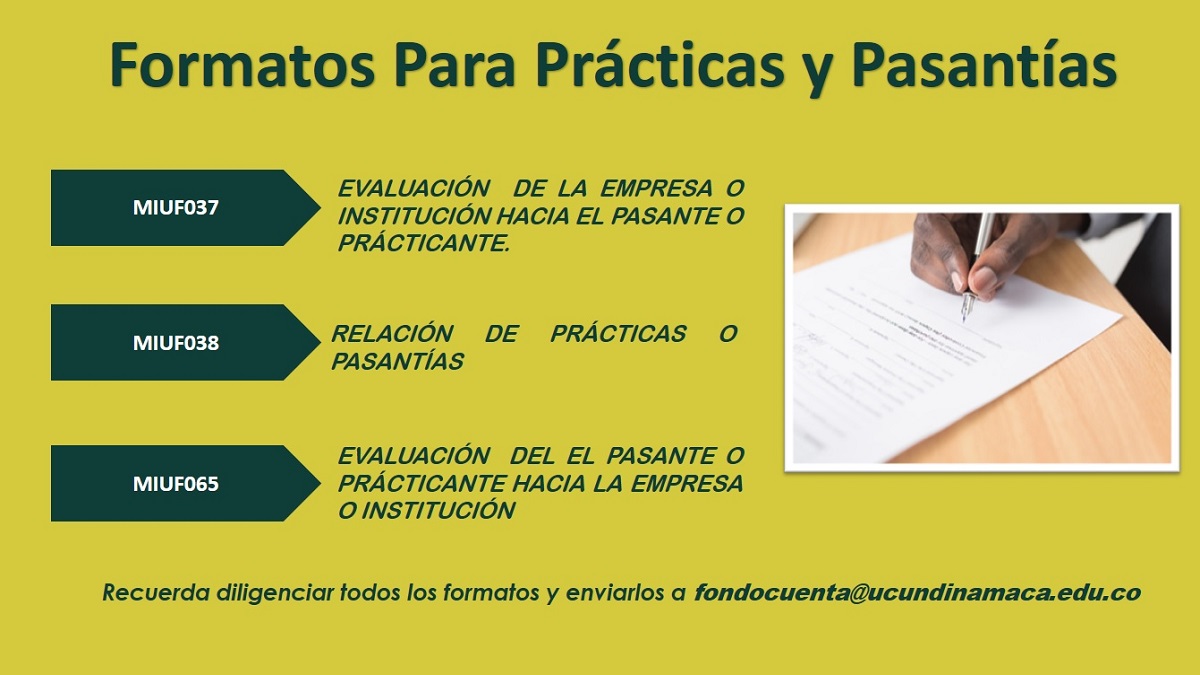 Formatos Para Prácticas y Pasantías

MIUF037

EVALUACIÓN DE LA EMPRESA O INSTITUCIÓN HACIA EL PASANTE O PRÁCTICANTE.

MIUF038

RELACIÓN DE PRÁCTICAS O PASANTÍAS

MIUF065

EVALUACIÓN DEL EL PASANTE O PRÁCTICANTE HACIA LA EMPRESA O INSTITUCIÓN

Recuerda diligenciar todos los formatos y enviarlos a fondocuenta@ucundinamaca.edu.co